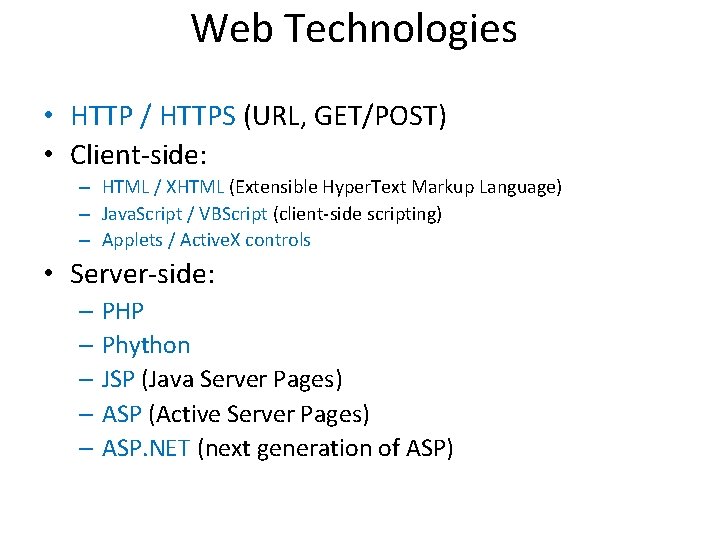 Web Technologies

• HTTP / HTTPS (URL, GET/POST)
• Client-side:
– HTML / XHTML (Extensible HyperText Markup Language)
– JavaScript / VBScript (client-side scripting)
– Applets / ActiveX controls
• Server-side:
– PHP
– Phython
– JSP (Java Server Pages)
– ASP (Active Server Pages)
– ASP.NET (next generation of ASP)